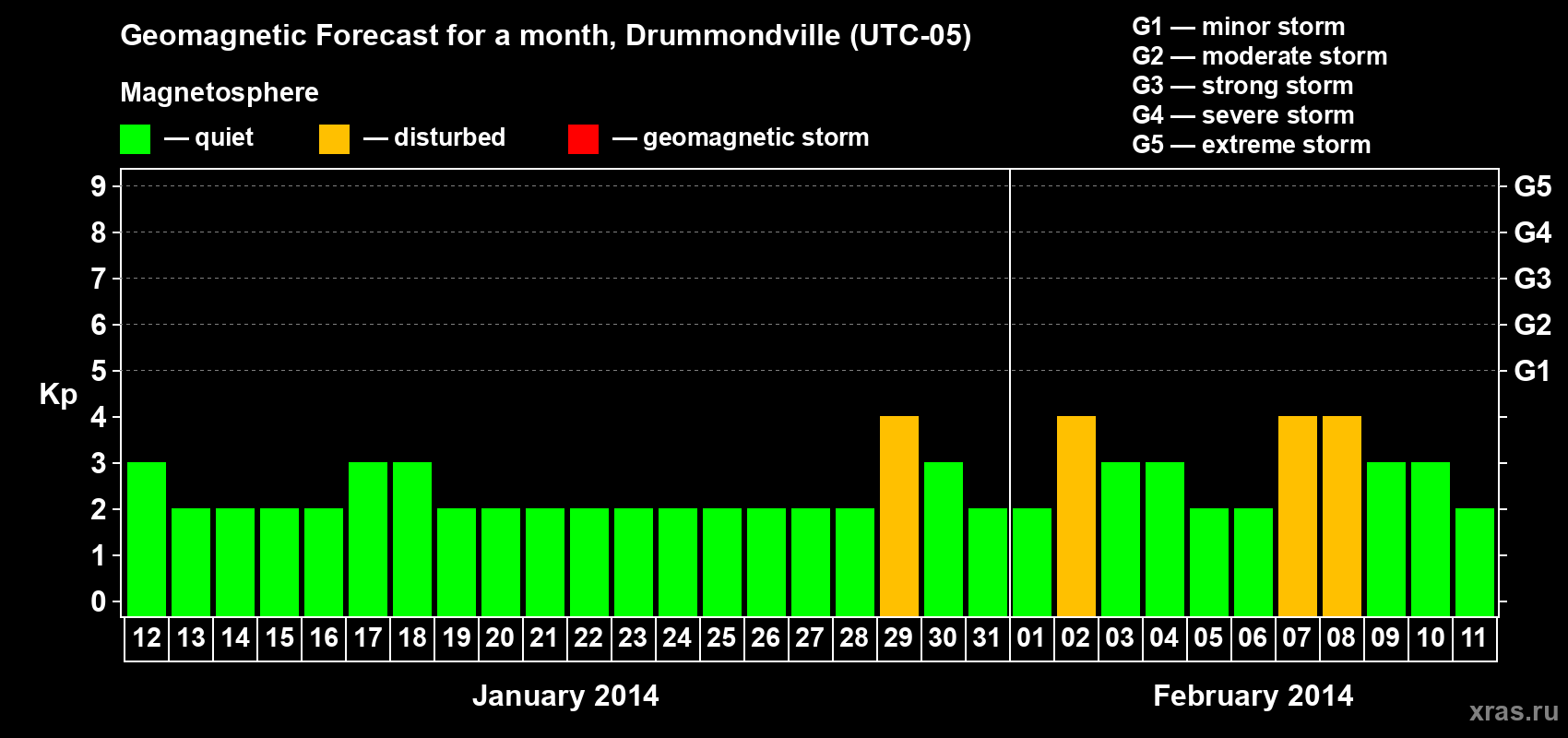 Geomagnetic Forecast for a month, Drummondville (UTC-05)

Magnetosphere

— quiet — disturbed — geomagnetic storm

G1 — minor storm
G2 — moderate storm
G3 — strong storm
G4 — severe storm
G5 — extreme storm

Kp

9 8 7 6 5 4 3 2 1 0

G5 G4 G3 G2 G1

12 13 14 15 16 17 18 19 20 21 22 23 24 25 26 27 28 29 30 31 01 02 03 04 05 06 07 08 09 10 11

January 2014

February 2014

xras.ru